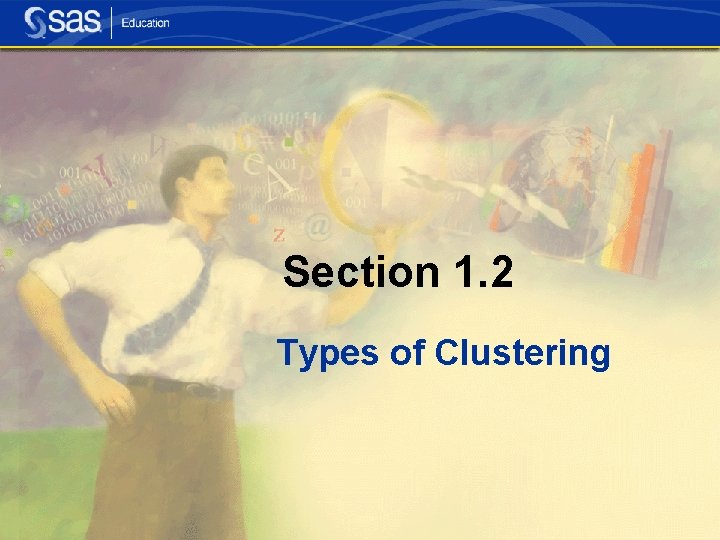 sas Education

Section 1.2

Types of Clustering